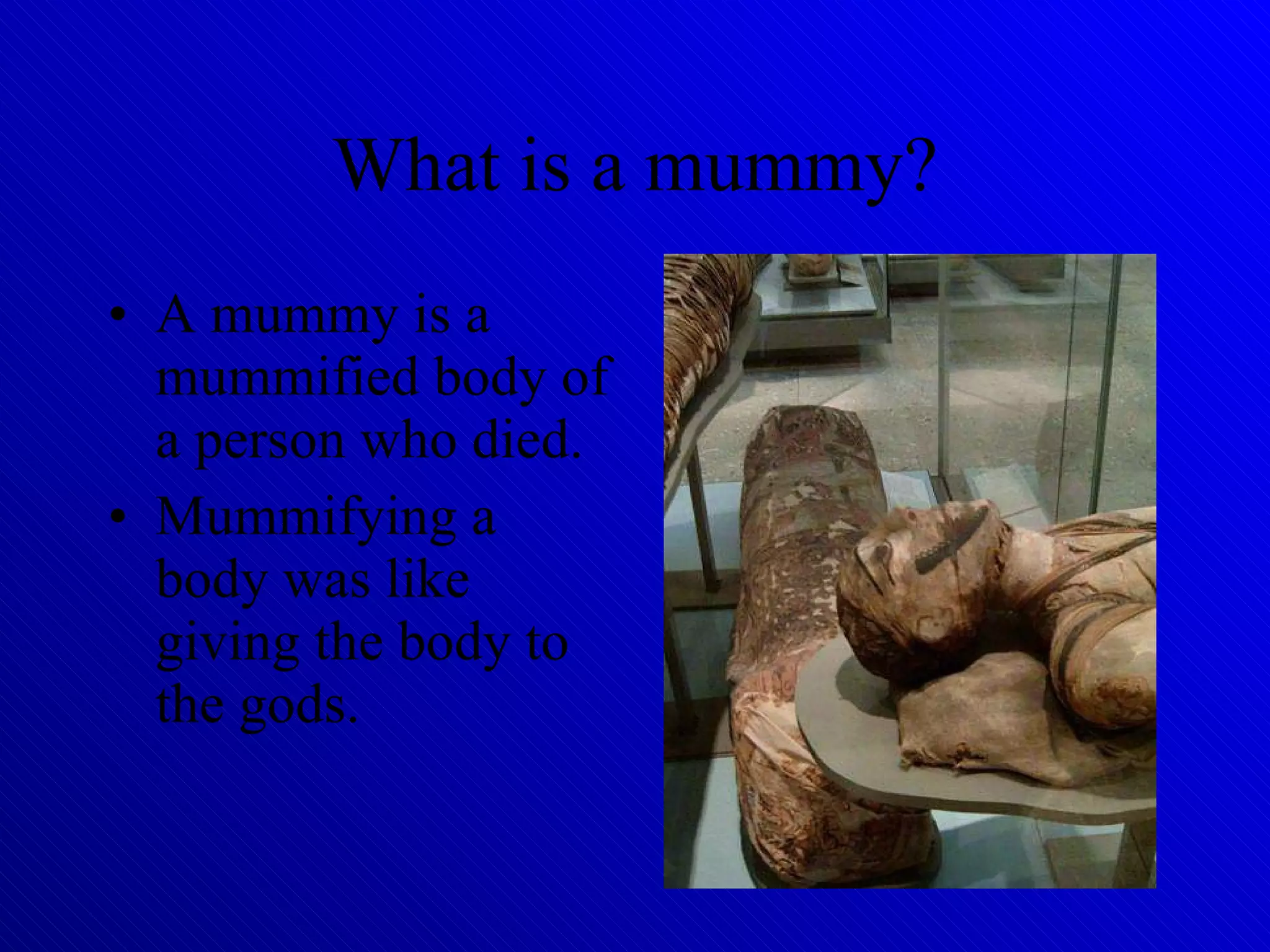 What is a mummy?

• A mummy is a mummified body of a person who died.
• Mummifying a body was like giving the body to the gods.